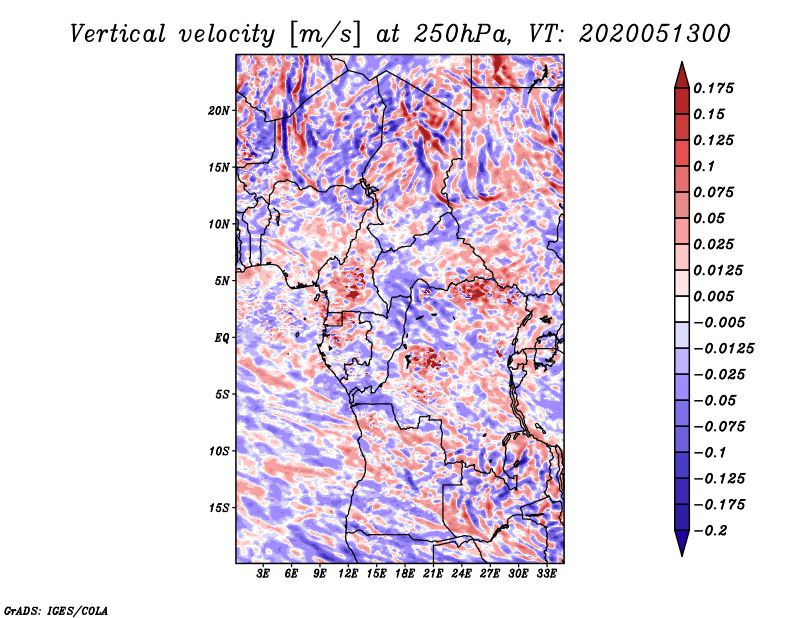 Vertical velocity [m/s] at 250hPa, VT: 2020051300

20N
15N
10N
5N
EQ
5S
10S
15S

3E 6E 9E 12E 15E 18E 21E 24E 27E 30E 33E

0.175
0.15
0.125
0.1
0.075
0.05
0.025
0.0125
0.005
−0.005
−0.0125
−0.025
−0.05
−0.075
−0.1
−0.125
−0.175
−0.2

GrADS: IGES/COLA